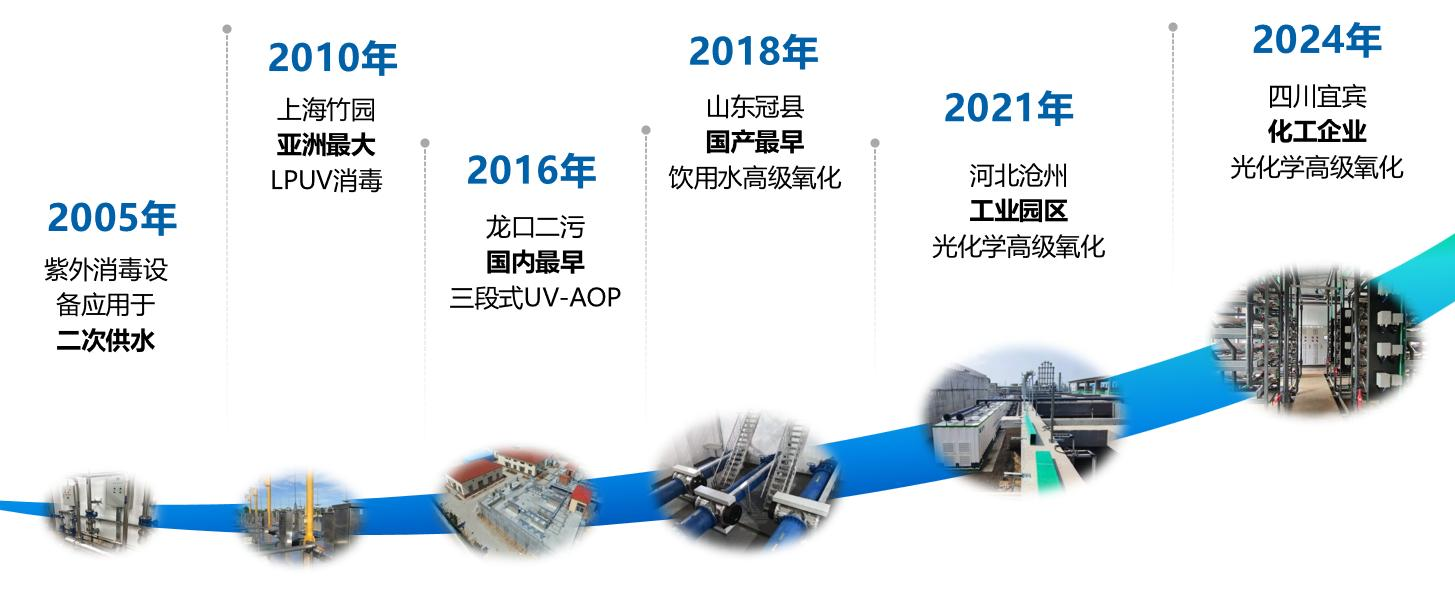 2005年
紫外消毒设备应用于
二次供水

2010年
上海竹园
亚洲最大
LPUV消毒

2016年
龙口二污
国内最早
三段式UV-AOP

2018年
山东冠县
国产最早
饮用水高级氧化

2021年
河北沧州
工业园区
光化学高级氧化

2024年
四川宜宾
化工企业
光化学高级氧化